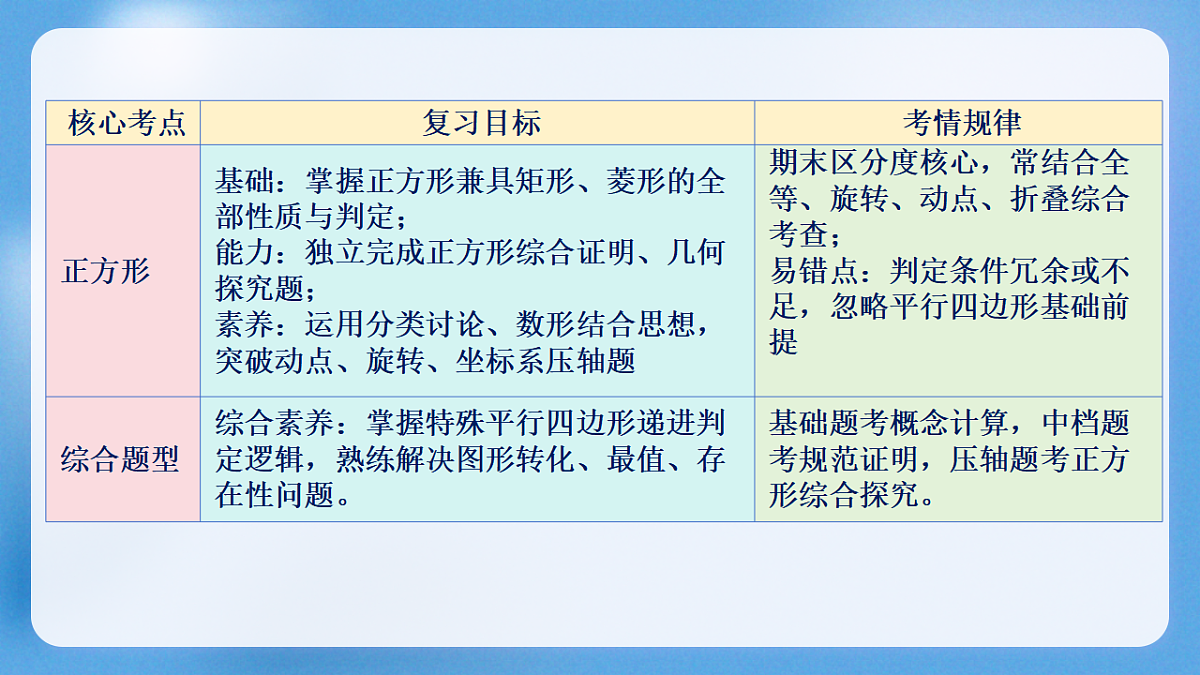 | 核心考点 | 复习目标 | 考情规律 |
|---|---|---|
| 正方形 | 基础：掌握正方形兼具矩形、菱形的全部性质与判定；<br>能力：独立完成正方形综合证明、几何探究题；<br>素养：运用分类讨论、数形结合思想，突破动点、旋转、坐标系压轴题 | 期末区分度核心，常结合全等、旋转、动点、折叠综合考查；<br>易错点：判定条件冗余或不足，忽略平行四边形基础前提 |
| 综合题型 | 综合素养：掌握特殊平行四边形递进判定逻辑，熟练解决图形转化、最值、存在性问题。 | 基础题考概念计算，中档题考规范证明，压轴题考正方形综合探究。 |